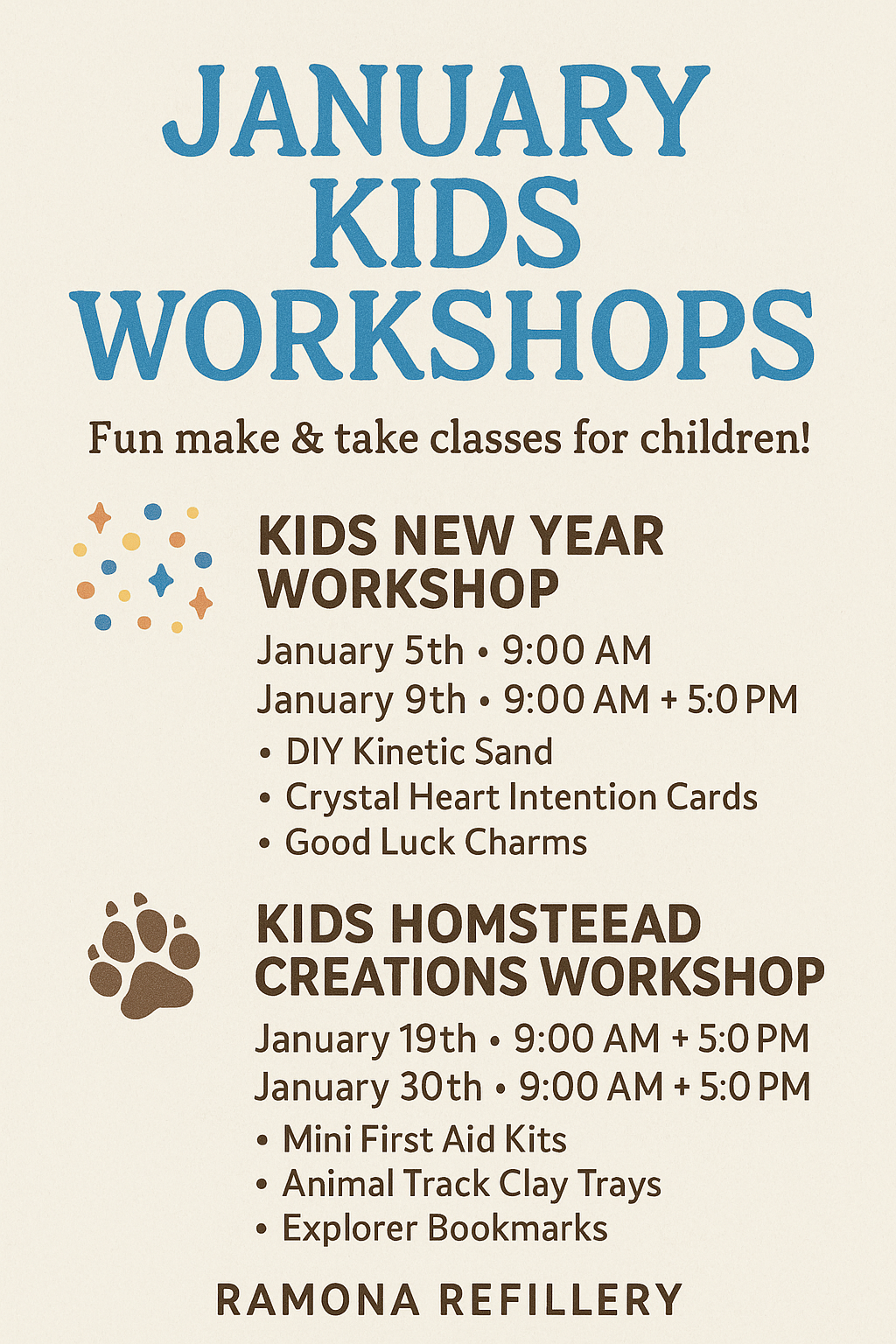 JANUARY KIDS WORKSHOPS

Fun make & take classes for children!

KIDS NEW YEAR WORKSHOP

January 5th • 9:00 AM
January 9th • 9:00 AM + 5:0 PM

• DIY Kinetic Sand
• Crystal Heart Intention Cards
• Good Luck Charms

KIDS HOMSTEEAD CREATIONS WORKSHOP

January 19th • 9:00 AM + 5:0 PM
January 30th • 9:00 AM + 5:0 PM

• Mini First Aid Kits
• Animal Track Clay Trays
• Explorer Bookmarks

RAMONA REFILLERY